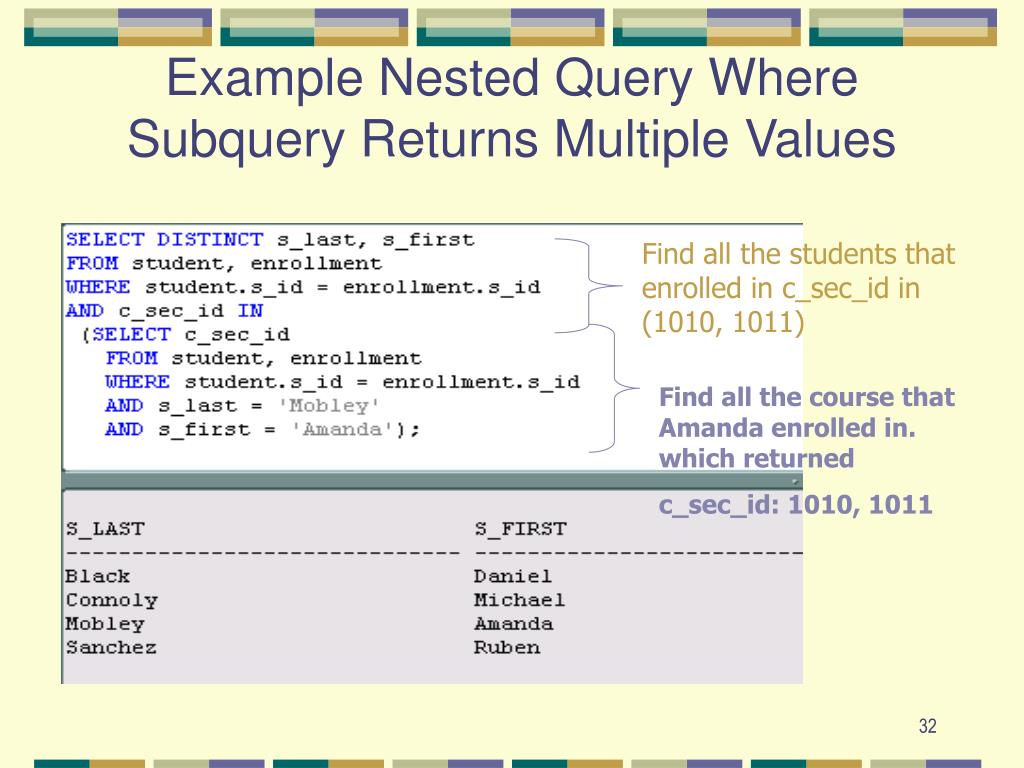 Example Nested Query Where Subquery Returns Multiple Values

SELECT DISTINCT s_last, s_first
FROM student, enrollment
WHERE student.s_id = enrollment.s_id
AND c_sec_id IN
 (SELECT c_sec_id
   FROM student, enrollment
   WHERE student.s_id = enrollment.s_id
   AND s_last = 'Mobley'
   AND s_first = 'Amanda');

Find all the students that enrolled in c_sec_id in (1010, 1011)

Find all the course that Amanda enrolled in. which returned

c_sec_id: 1010, 1011

| S_LAST | S_FIRST |
|---|---|
| Black | Daniel |
| Connoly | Michael |
| Mobley | Amanda |
| Sanchez | Ruben |

32